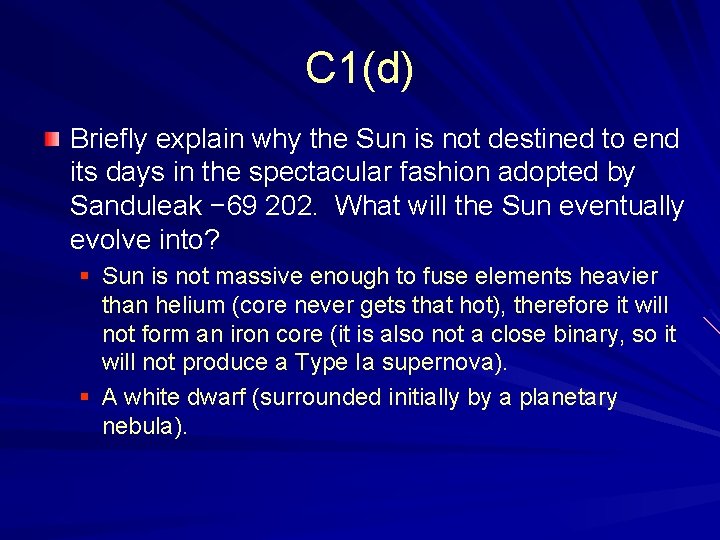 C1(d)

Briefly explain why the Sun is not destined to end its days in the spectacular fashion adopted by Sanduleak −69 202. What will the Sun eventually evolve into?

Sun is not massive enough to fuse elements heavier than helium (core never gets that hot), therefore it will not form an iron core (it is also not a close binary, so it will not produce a Type Ia supernova).

A white dwarf (surrounded initially by a planetary nebula).